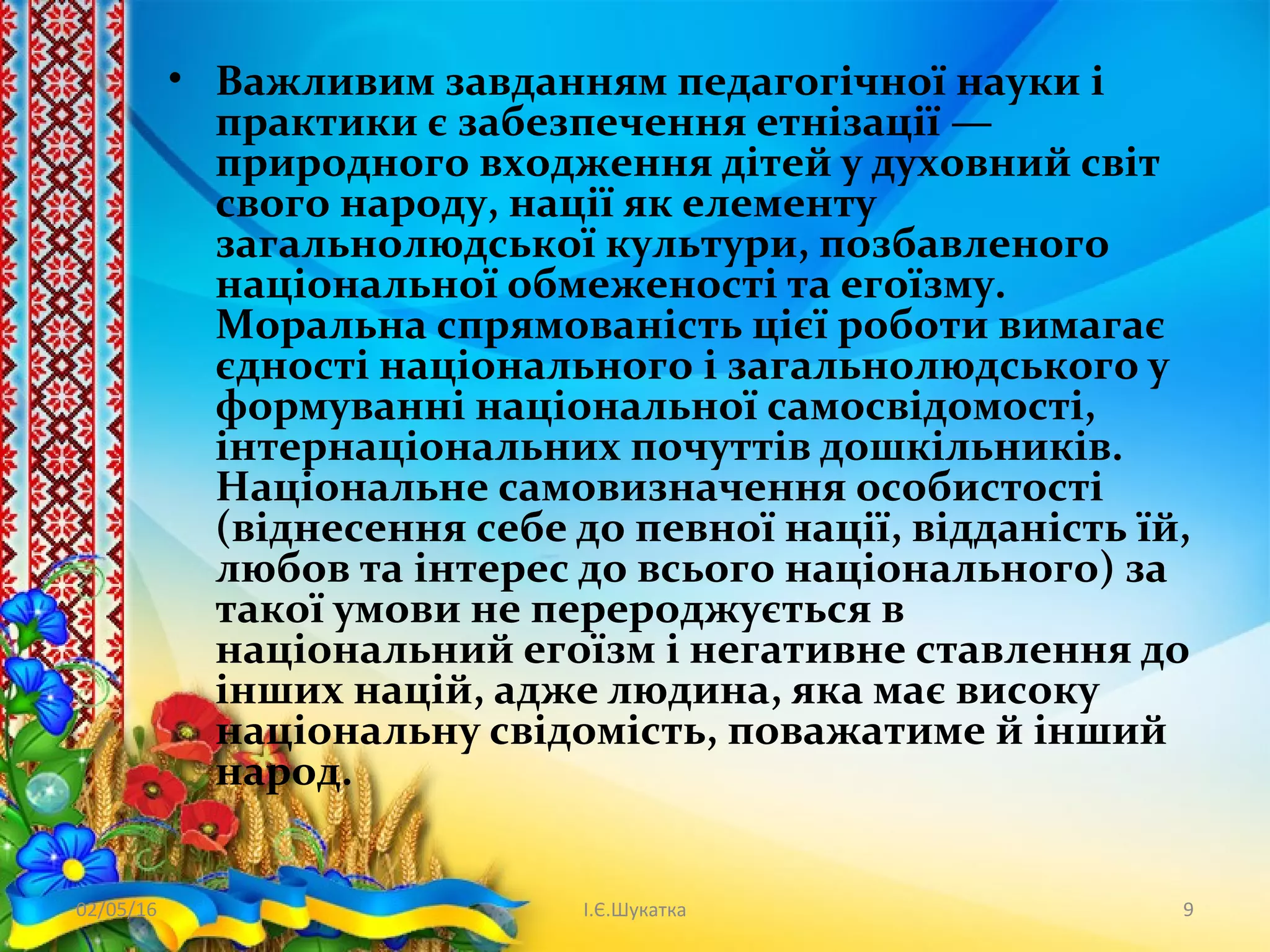 • Важливим завданням педагогічної науки і практики є забезпечення етнізації — природного входження дітей у духовний світ свого народу, нації як елементу загальнолюдської культури, позбавленого національної обмеженості та егоїзму. Моральна спрямованість цієї роботи вимагає єдності національного і загальнолюдського у формуванні національної самосвідомості, інтернаціональних почуттів дошкільників. Національне самовизначення особистості (віднесення себе до певної нації, відданість їй, любов та інтерес до всього національного) за такої умови не перероджується в національний егоїзм і негативне ставлення до інших націй, адже людина, яка має високу національну свідомість, поважатиме й інший народ.

02/05/16
І.Є.Шукатка
9